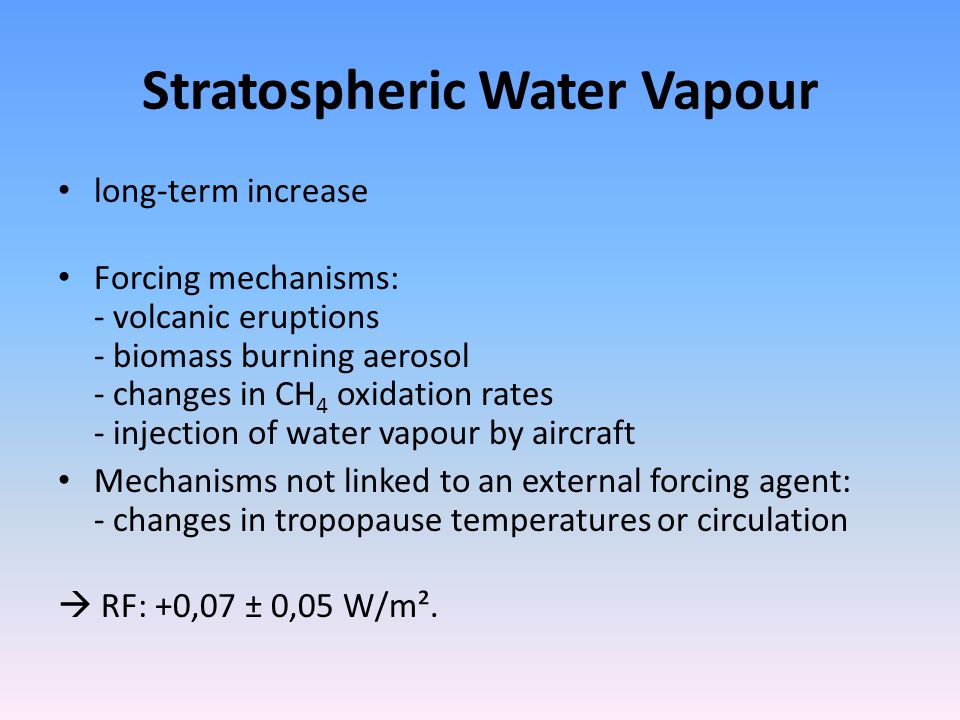 Stratospheric Water Vapour

• long-term increase

• Forcing mechanisms:
- volcanic eruptions
- biomass burning aerosol
- changes in $CH_4$ oxidation rates
- injection of water vapour by aircraft

• Mechanisms not linked to an external forcing agent:
- changes in tropopause temperatures or circulation

→ RF: +0,07 ± 0,05 W/m².